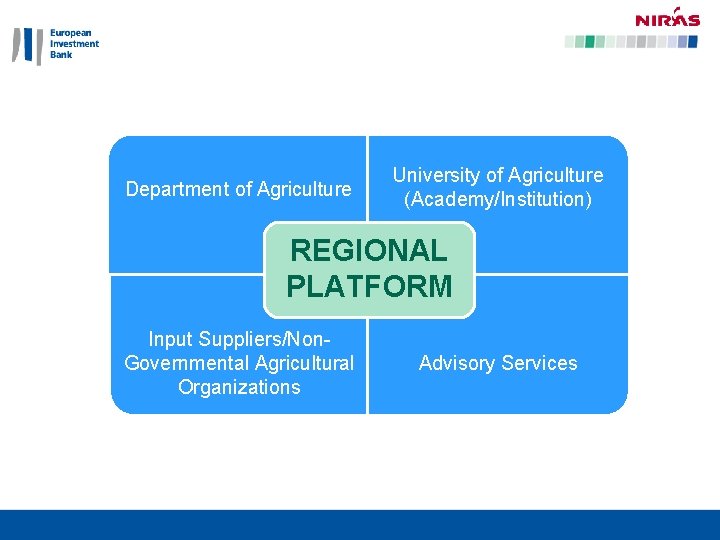 European Investment Bank

NIRAS

Department of Agriculture

University of Agriculture (Academy/Institution)

REGIONAL PLATFORM

Input Suppliers/Non-Governmental Agricultural Organizations

Advisory Services